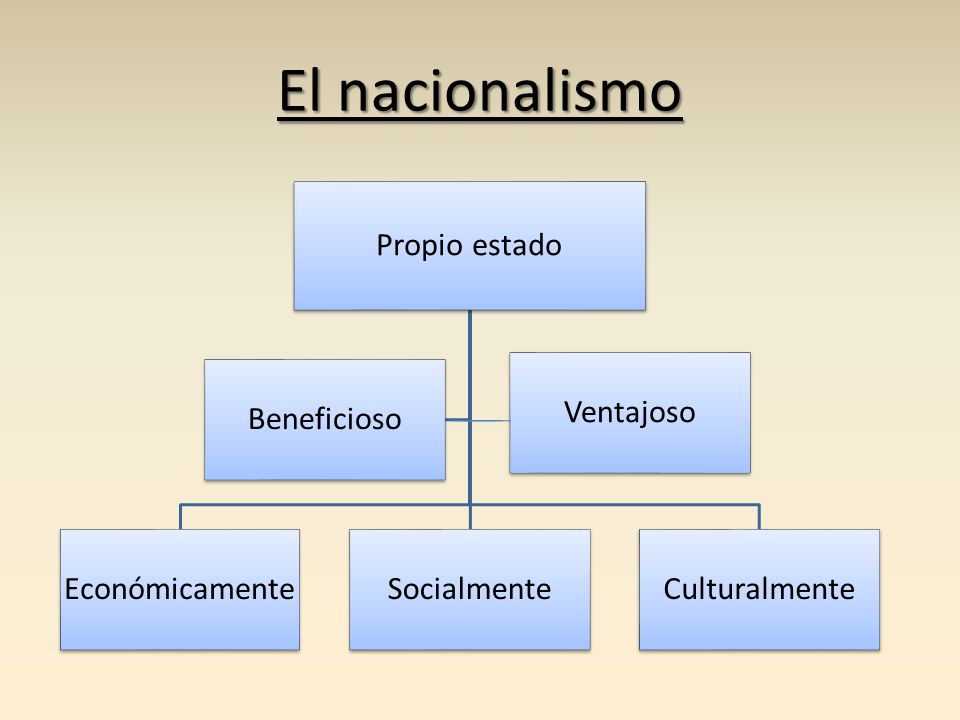 El nacionalismo

Propio estado

Beneficioso

Ventajoso

Económicamente

Socialmente

Culturalmente